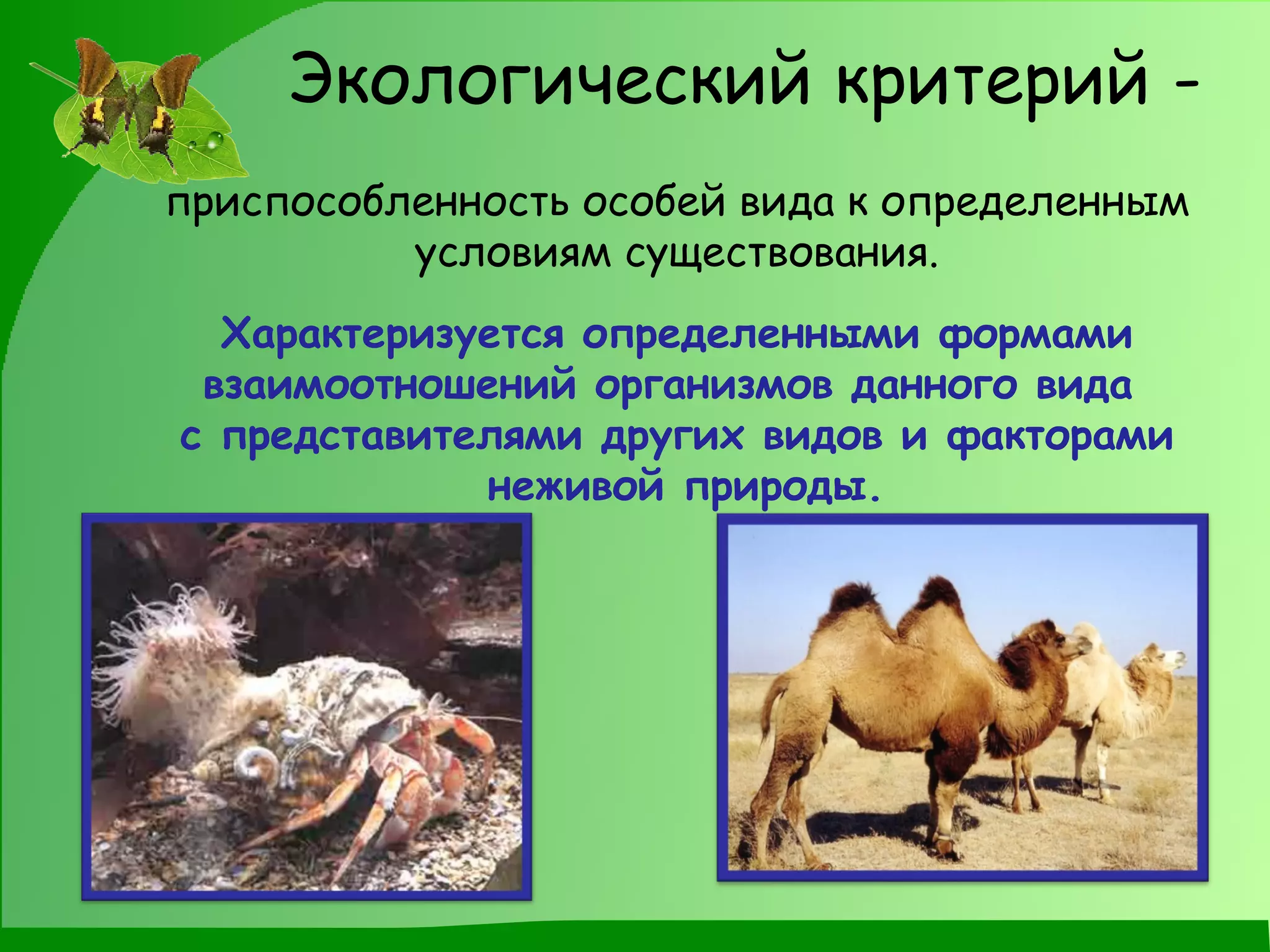 Экологический критерий -

приспособленность особей вида к определенным условиям существования.

Характеризуется определенными формами взаимоотношений организмов данного вида с представителями других видов и факторами неживой природы.